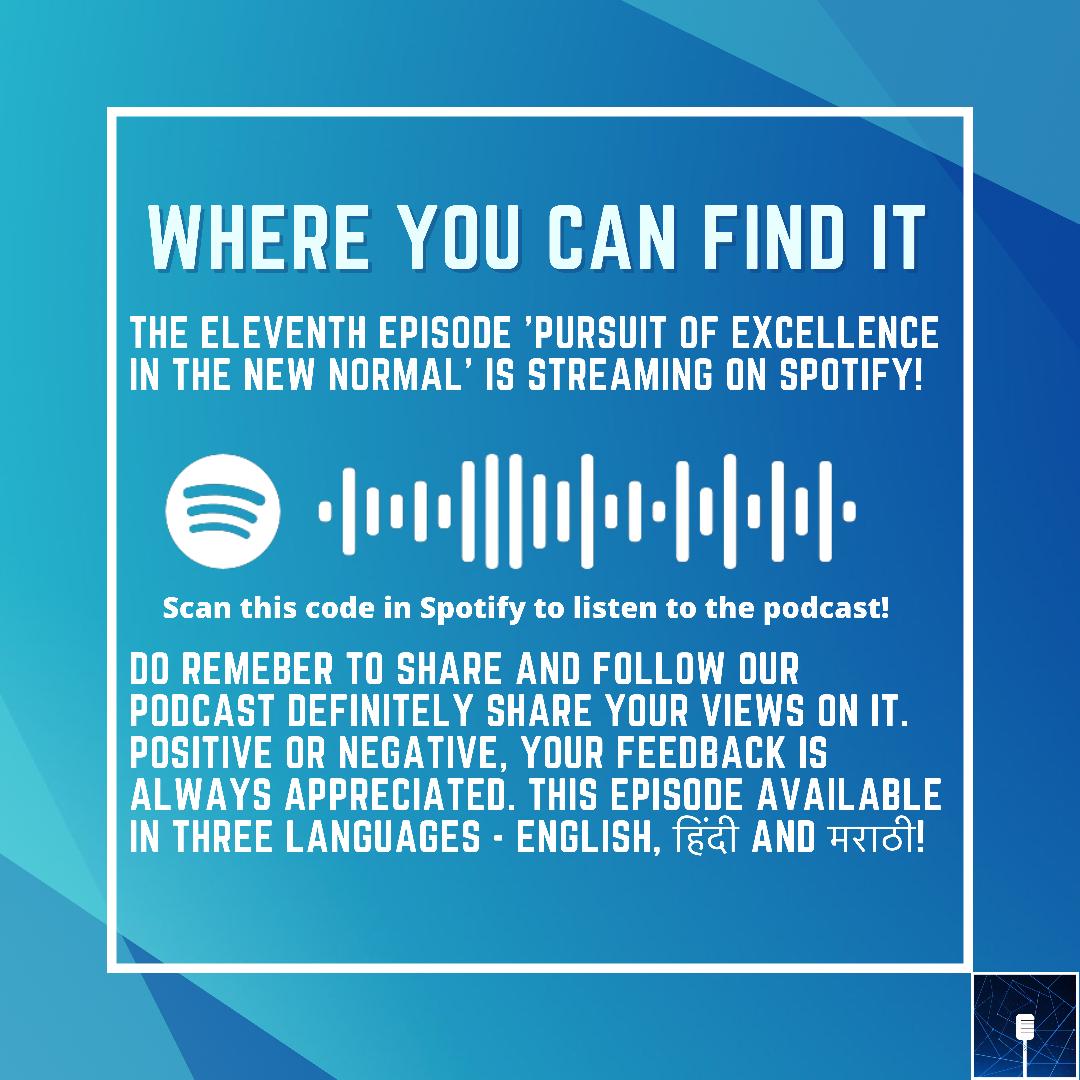 WHERE YOU CAN FIND IT

THE ELEVENTH EPISODE 'PURSUIT OF EXCELLENCE IN THE NEW NORMAL' IS STREAMING ON SPOTIFY!

Scan this code in Spotify to listen to the podcast!

DO REMEBER TO SHARE AND FOLLOW OUR PODCAST DEFINITELY SHARE YOUR VIEWS ON IT. POSITIVE OR NEGATIVE, YOUR FEEDBACK IS ALWAYS APPRECIATED. THIS EPISODE AVAILABLE IN THREE LANGUAGES - ENGLISH, हिंदी AND मराठी!